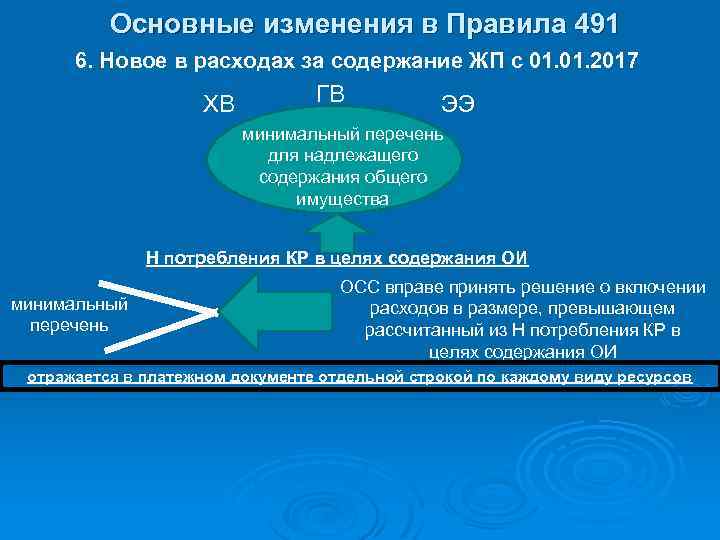 Основные изменения в Правила 491

6. Новое в расходах за содержание ЖП с 01.01.2017

ХВ

ГВ

ЭЭ

минимальный перечень для надлежащего содержания общего имущества

Н потребления КР в целях содержания ОИ

минимальный перечень

ОСС вправе принять решение о включении расходов в размере, превышающем рассчитанный из Н потребления КР в целях содержания ОИ

отражается в платежном документе отдельной строкой по каждому виду ресурсов